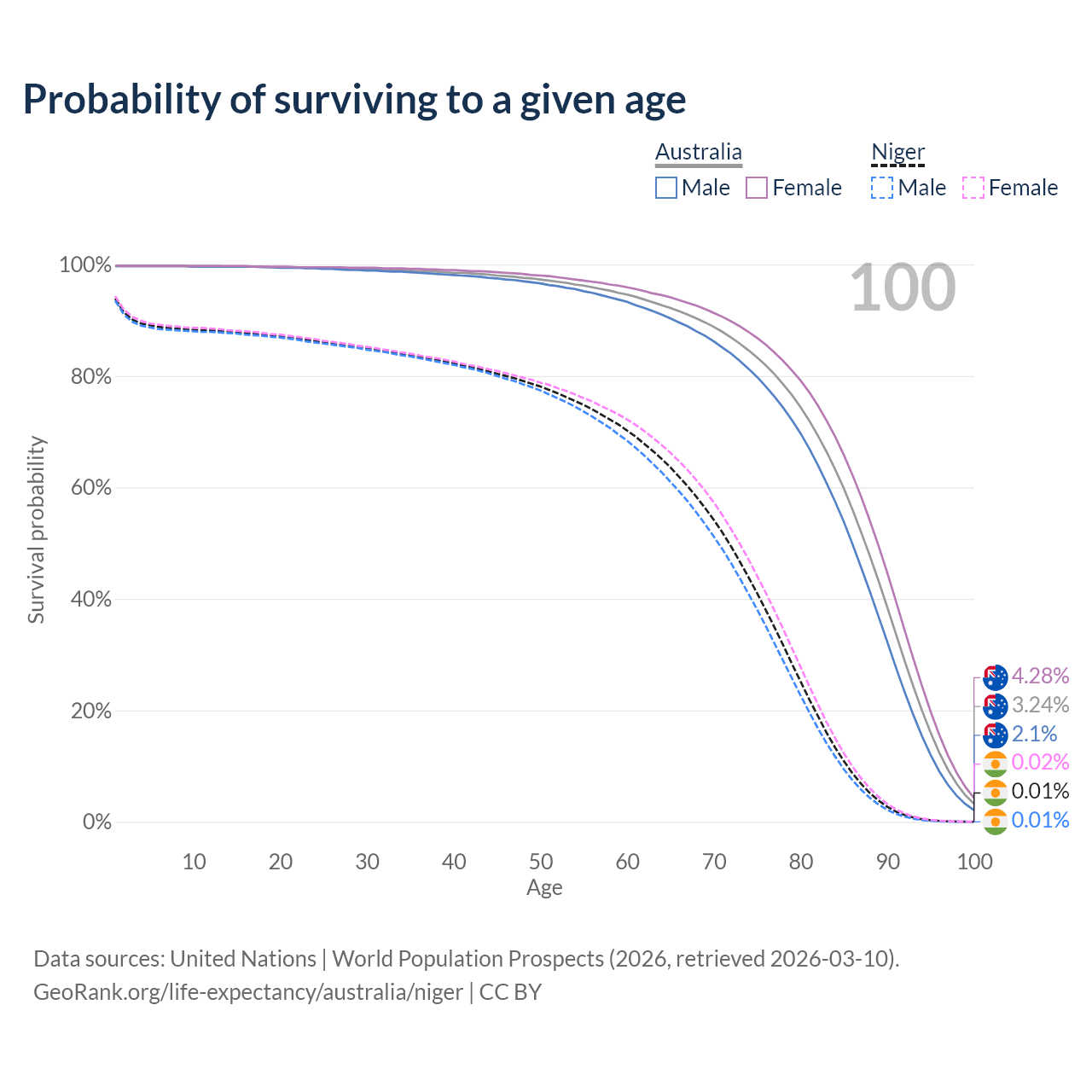 Probability of surviving to a given age

Australia
Male Female

Niger
Male Female

100

100%
80%
60%
40%
20%
0%

Survival probability

4.28%
3.24%
2.1%
0.02%
0.01%
0.01%

10 20 30 40 50 60 70 80 90 100
Age

Data sources: United Nations | World Population Prospects (2026, retrieved 2026-03-10).
GeoRank.org/life-expectancy/australia/niger | CC BY